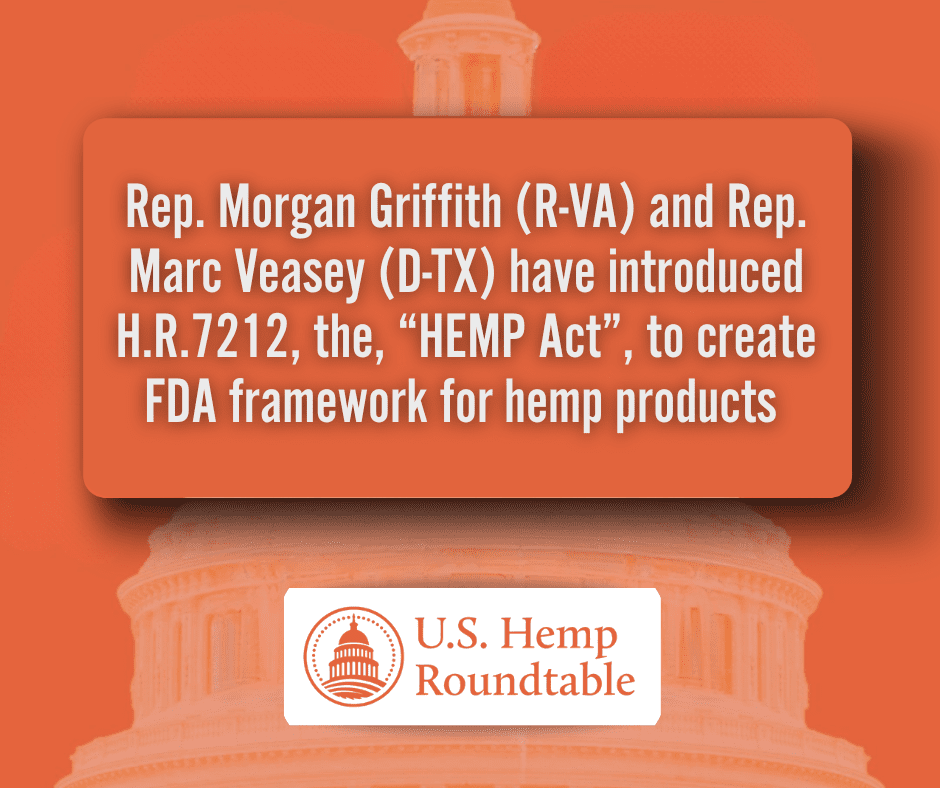 Rep. Morgan Griffith (R-VA) and Rep. Marc Veasey (D-TX) have introduced H.R.7212, the, “HEMP Act”, to create FDA framework for hemp products

U.S. Hemp Roundtable